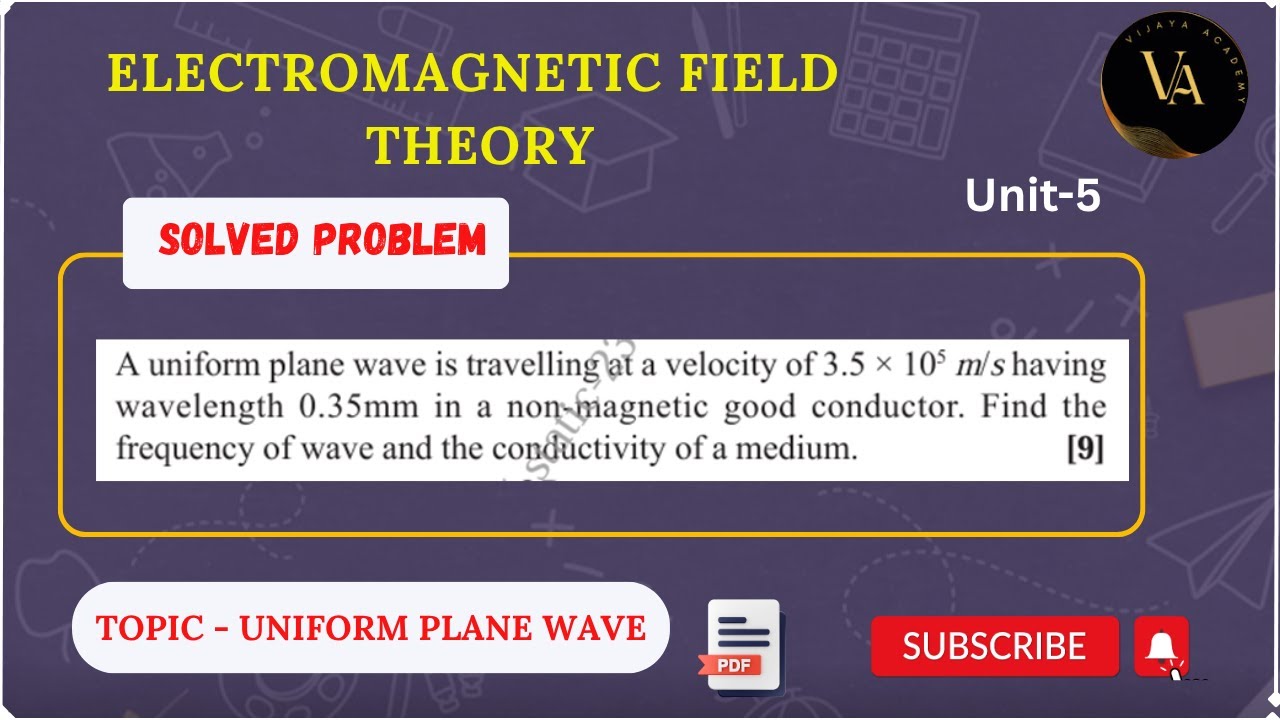 ELECTROMAGNETIC FIELD THEORY

VIJAYA ACADEMY
VA

Unit-5

SOLVED PROBLEM

A uniform plane wave is travelling at a velocity of $3.5 \times 10^5$ $m/s$ having wavelength 0.35mm in a non-magnetic good conductor. Find the frequency of wave and the conductivity of a medium. [9]

TOPIC - UNIFORM PLANE WAVE

PDF

SUBSCRIBE